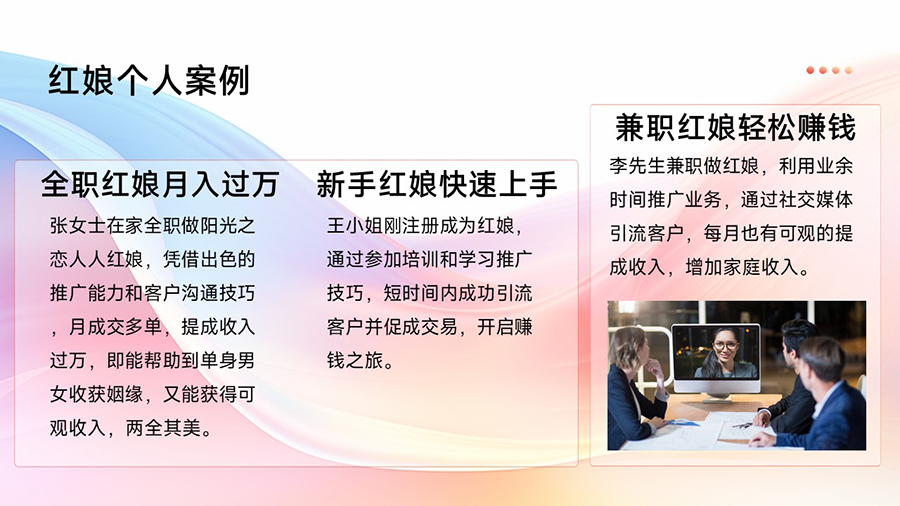 红娘个人案例

全职红娘月入过万

张女士在家全职做阳光之恋人人红娘，凭借出色的推广能力和客户沟通技巧，月成交多单，提成收入过万，即能帮助到单身男女收获姻缘，又能获得可观收入，两全其美。

新手红娘快速上手

王小姐刚注册成为红娘，通过参加培训和学习推广技巧，短时间内成功引流客户并促成交易，开启赚钱之旅。

兼职红娘轻松赚钱

李先生兼职做红娘，利用业余时间推广业务，通过社交媒体引流客户，每月也有可观的提成收入，增加家庭收入。